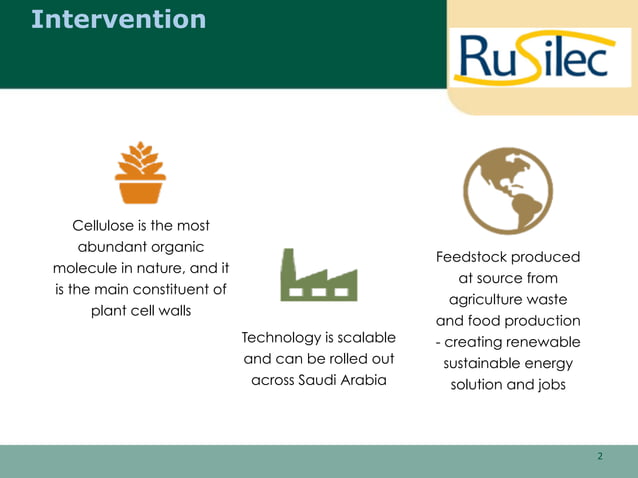 Intervention

RuSilec

Cellulose is the most abundant organic molecule in nature, and it is the main constituent of plant cell walls

Technology is scalable and can be rolled out across Saudi Arabia

Feedstock produced at source from agriculture waste and food production - creating renewable sustainable energy solution and jobs

2